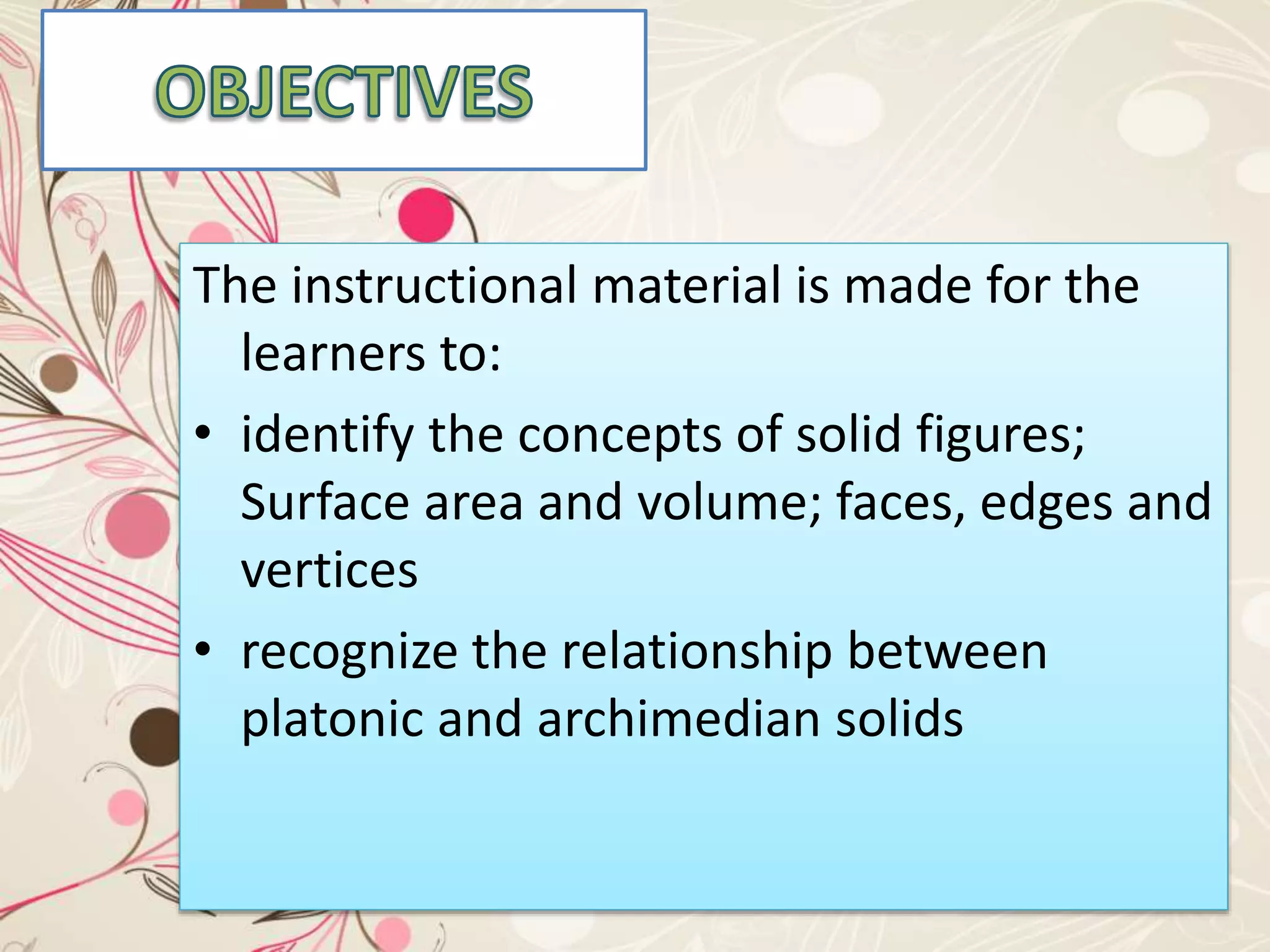 OBJECTIVES

The instructional material is made for the learners to:

• identify the concepts of solid figures; Surface area and volume; faces, edges and vertices

• recognize the relationship between platonic and archimedian solids